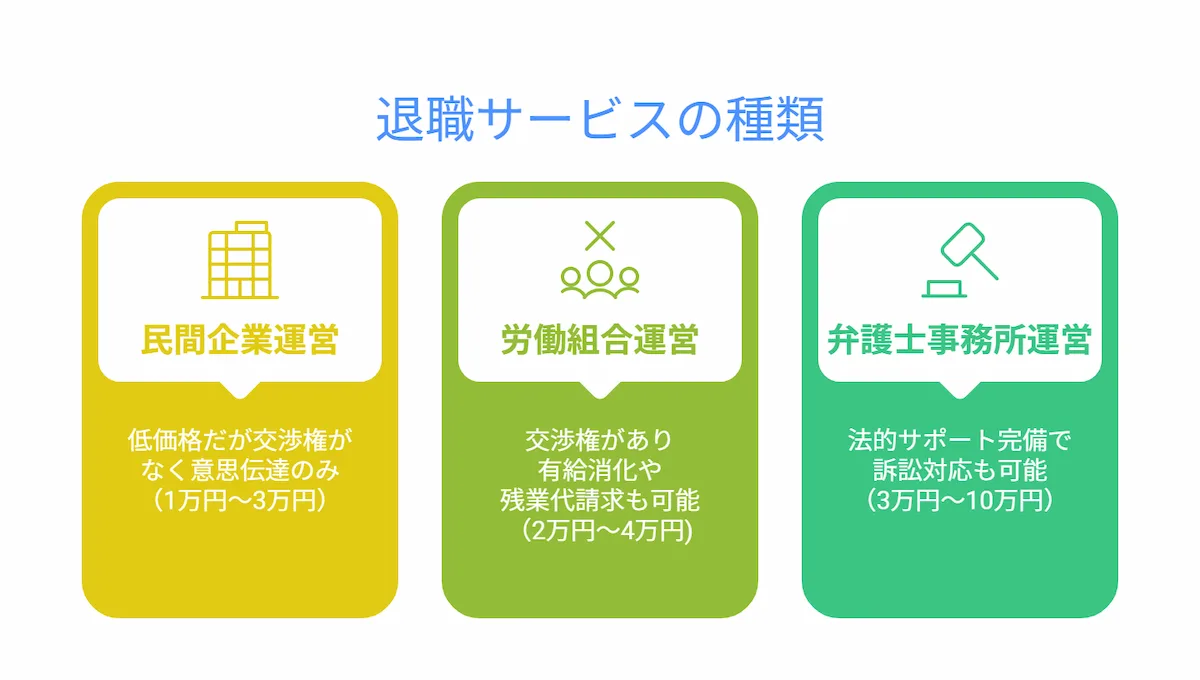 退職サービスの種類

民間企業運営

低価格だが交渉権がなく意思伝達のみ（1万円〜3万円）

労働組合運営

交渉権があり有給消化や残業代請求も可能（2万円〜4万円）

弁護士事務所運営

法的サポート完備で訴訟対応も可能（3万円〜10万円）